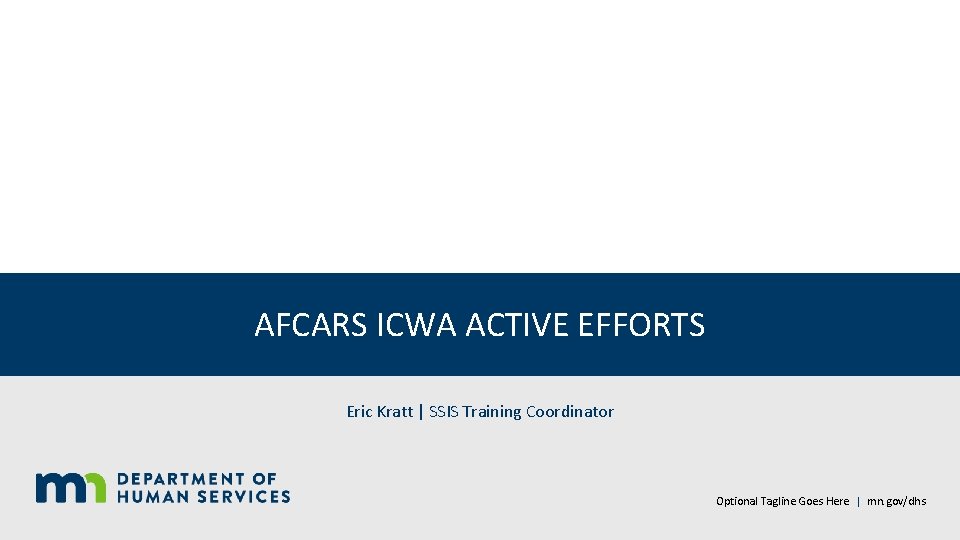 AFCARS ICWA ACTIVE EFFORTS

Eric Kratt | SSIS Training Coordinator

mn DEPARTMENT OF HUMAN SERVICES

Optional Tagline Goes Here | mn.gov/dhs